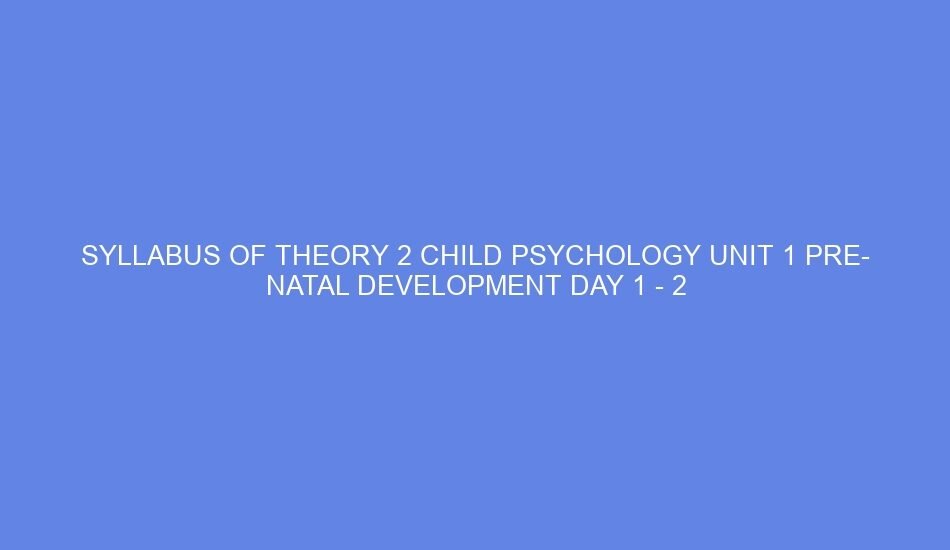 SYLLABUS OF THEORY 2 CHILD PSYCHOLOGY UNIT 1 PRE-NATAL DEVELOPMENT DAY 1 - 2